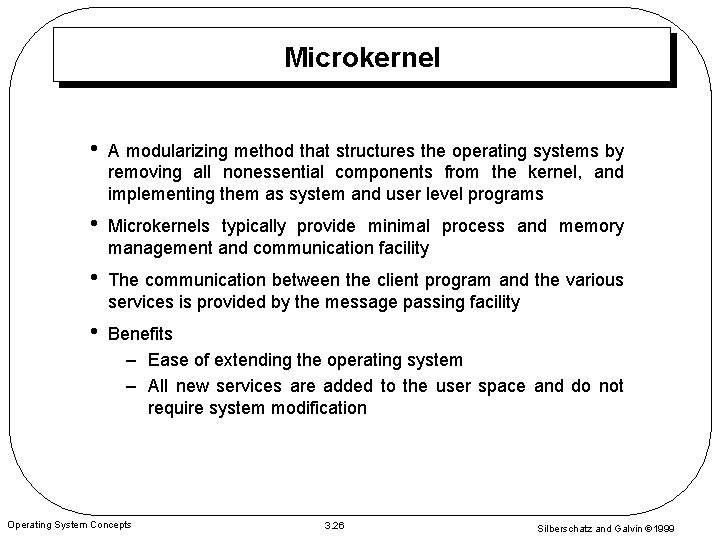 Microkernel

• A modularizing method that structures the operating systems by removing all nonessential components from the kernel, and implementing them as system and user level programs

• Microkernels typically provide minimal process and memory management and communication facility

• The communication between the client program and the various services is provided by the message passing facility

• Benefits
– Ease of extending the operating system
– All new services are added to the user space and do not require system modification

Operating System Concepts 3.26 Silberschatz and Galvin ©1999